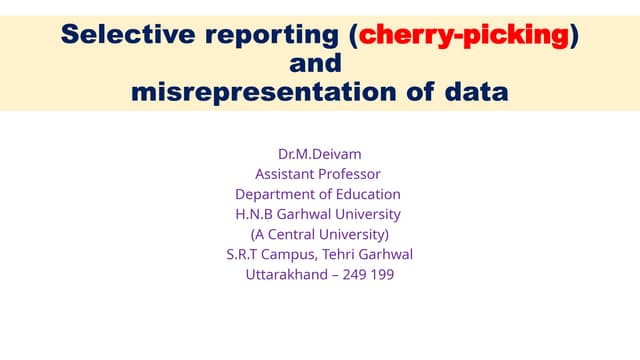 Selective reporting (cherry-picking) and misrepresentation of data

Dr.M.Deivam
Assistant Professor
Department of Education
H.N.B Garhwal University
(A Central University)
S.R.T Campus, Tehri Garhwal
Uttarakhand – 249 199